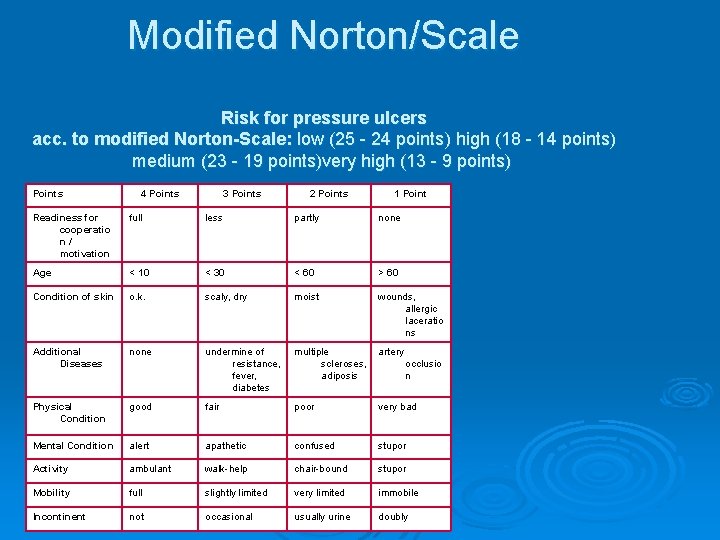 Modified Norton/Scale

Risk for pressure ulcers
acc. to modified Norton-Scale: low (25 - 24 points) high (18 - 14 points) medium (23 - 19 points)very high (13 - 9 points)

| Points | 4 Points | 3 Points | 2 Points | 1 Point |
|---|---|---|---|---|
| Readiness for cooperation / motivation | full | less | partly | none |
| Age | < 10 | < 30 | < 60 | > 60 |
| Condition of skin | o.k. | scaly, dry | moist | wounds, allergic lacerations |
| Additional Diseases | none | undermine of resistance, fever, diabetes | multiple scleroses, adiposis | artery occlusion |
| Physical Condition | good | fair | poor | very bad |
| Mental Condition | alert | apathetic | confused | stupor |
| Activity | ambulant | walk-help | chair-bound | stupor |
| Mobility | full | slightly limited | very limited | immobile |
| Incontinent | not | occasional | usually urine | doubly |